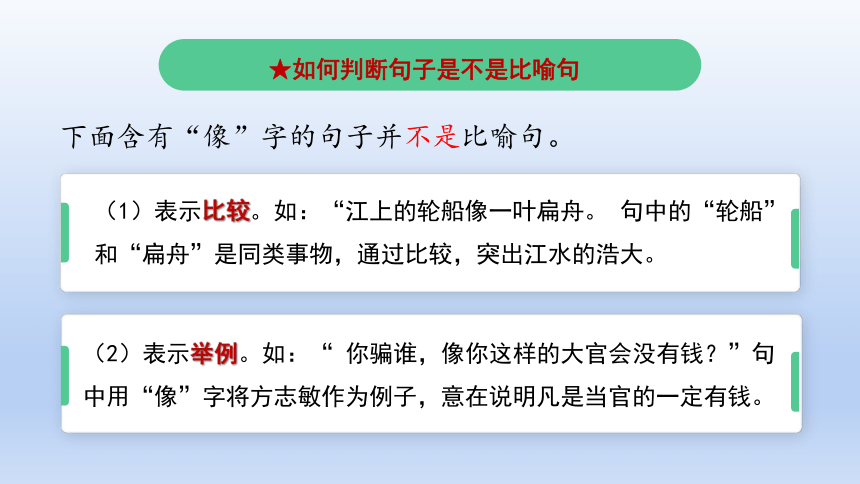 ★如何判断句子是不是比喻句

下面含有“像”字的句子并不是比喻句。

（1）表示比较。如：“江上的轮船像一叶扁舟。 句中的“轮船”和“扁舟”是同类事物，通过比较，突出江水的浩大。

（2）表示举例。如：“ 你骗谁，像你这样的大官会没有钱？”句中用“像”字将方志敏作为例子，意在说明凡是当官的一定有钱。